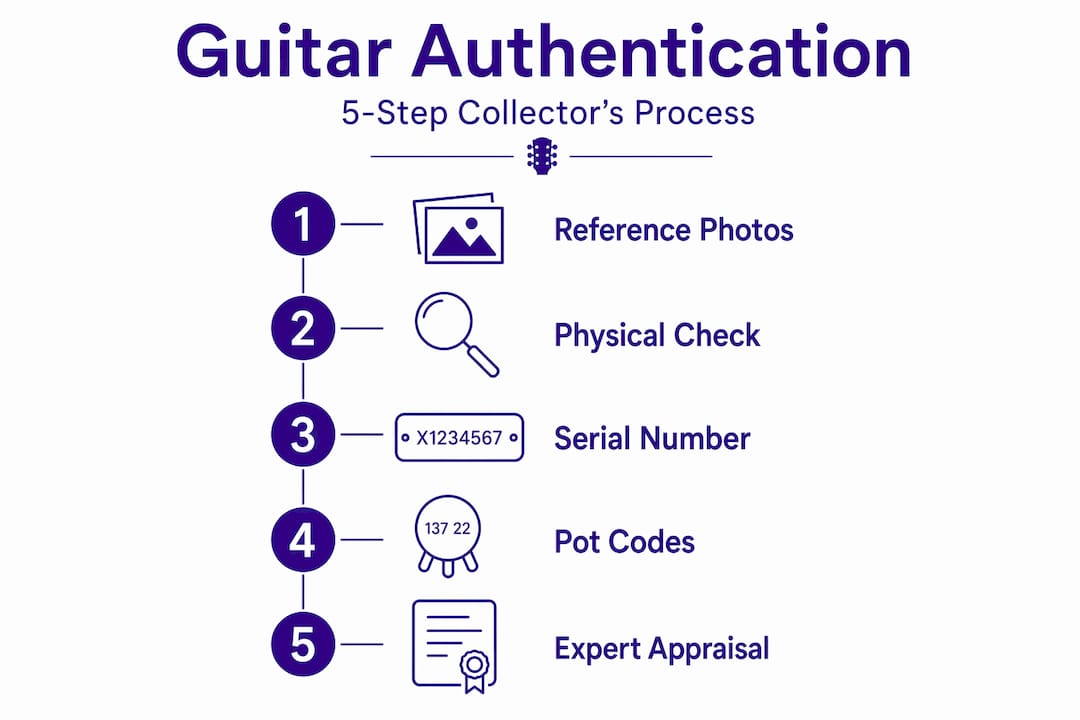 Guitar Authentication

5-Step Collector's Process

1 Reference Photos

2 Physical Check

3 X1234567 Serial Number

4 137 22 Pot Codes

5 Expert Appraisal